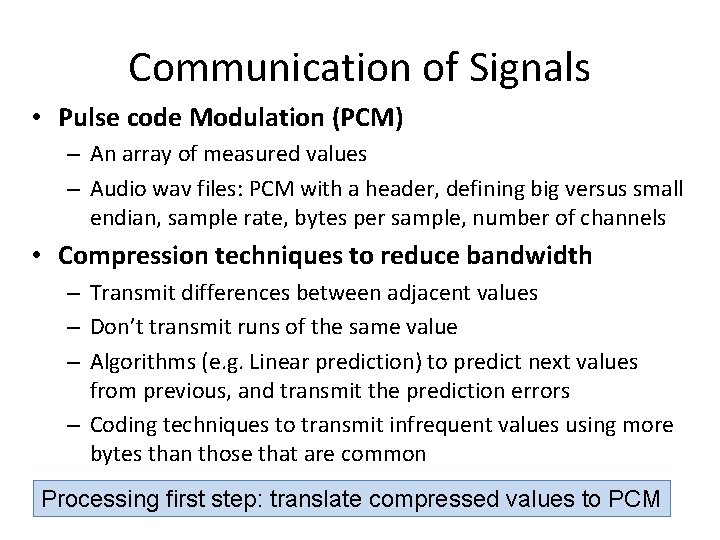 Communication of Signals

• Pulse code Modulation (PCM)
– An array of measured values
– Audio wav files: PCM with a header, defining big versus small endian, sample rate, bytes per sample, number of channels

• Compression techniques to reduce bandwidth
– Transmit differences between adjacent values
– Don't transmit runs of the same value
– Algorithms (e.g. Linear prediction) to predict next values from previous, and transmit the prediction errors
– Coding techniques to transmit infrequent values using more bytes than those that are common

Processing first step: translate compressed values to PCM